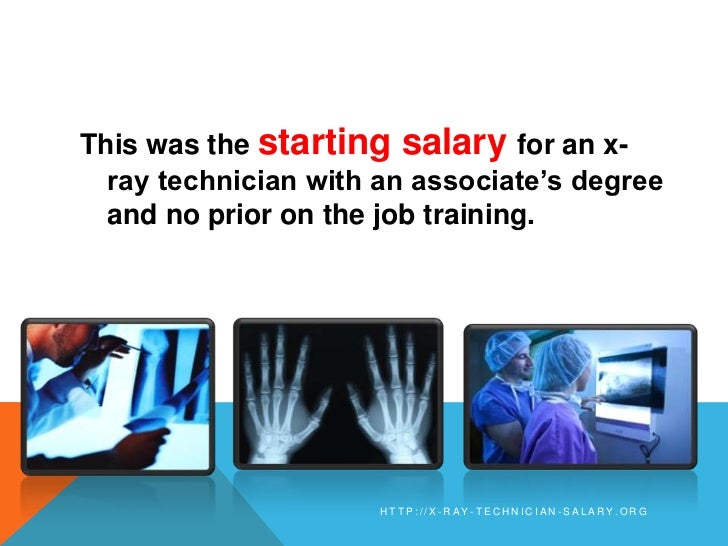 This was the starting salary for an x-ray technician with an associate's degree and no prior on the job training.

HTTP://X-RAY-TECHNICIAN-SALARY.ORG